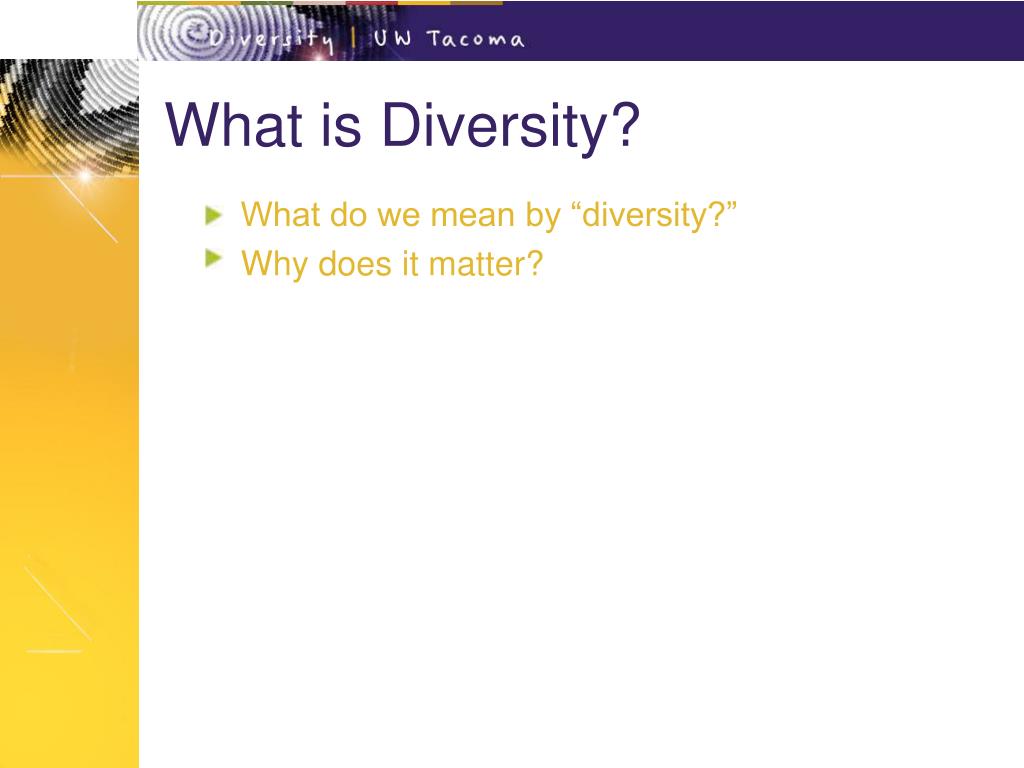 Diversity | UW Tacoma

What is Diversity?

What do we mean by “diversity?”
Why does it matter?